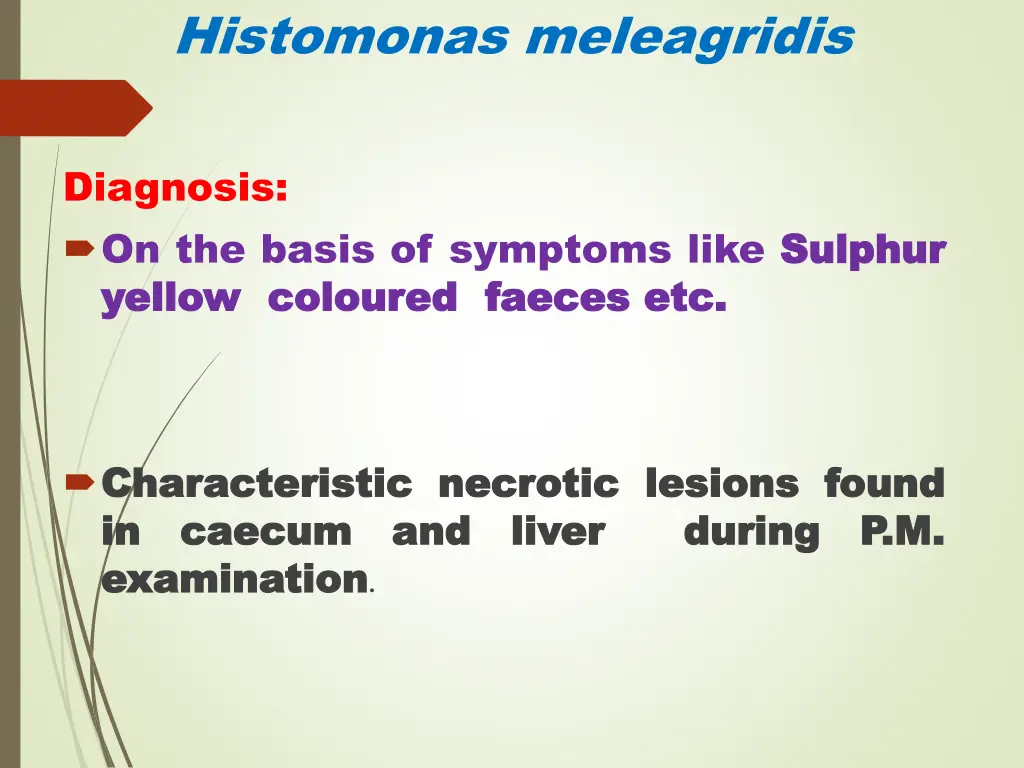 Histomonas meleagridis

Diagnosis:

On the basis of symptoms like Sulphur yellow coloured faeces etc.

Characteristic necrotic lesions found in caecum and liver during P.M. examination.